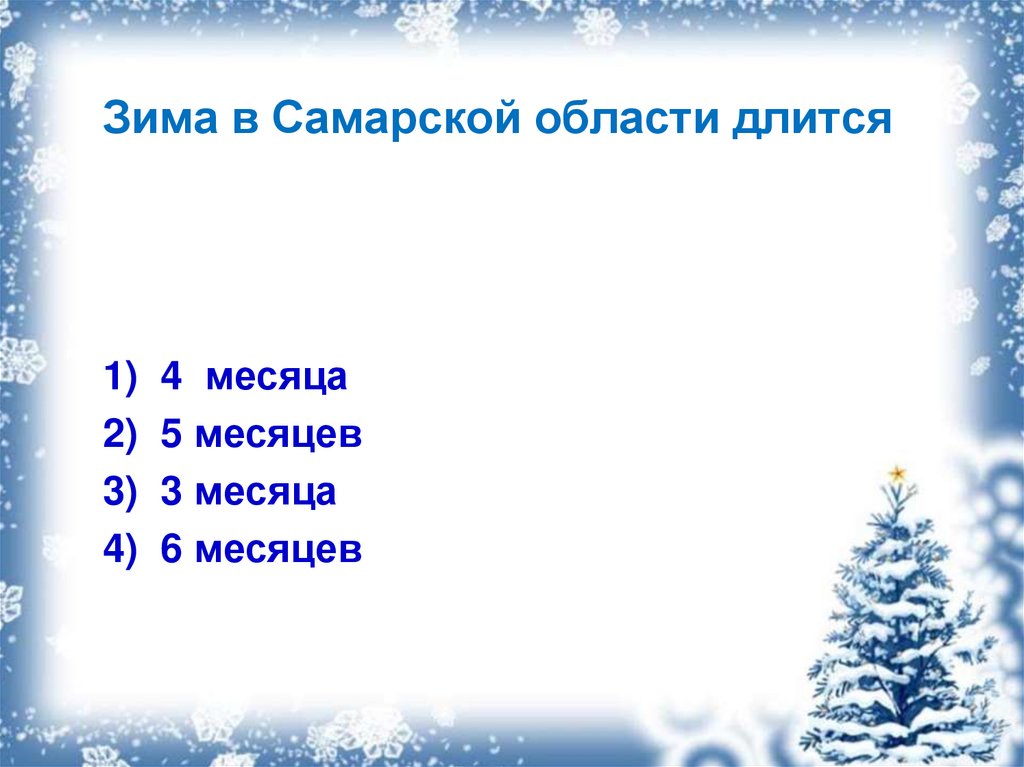 Зима в Самарской области длится

1) 4 месяца
2) 5 месяцев
3) 3 месяца
4) 6 месяцев